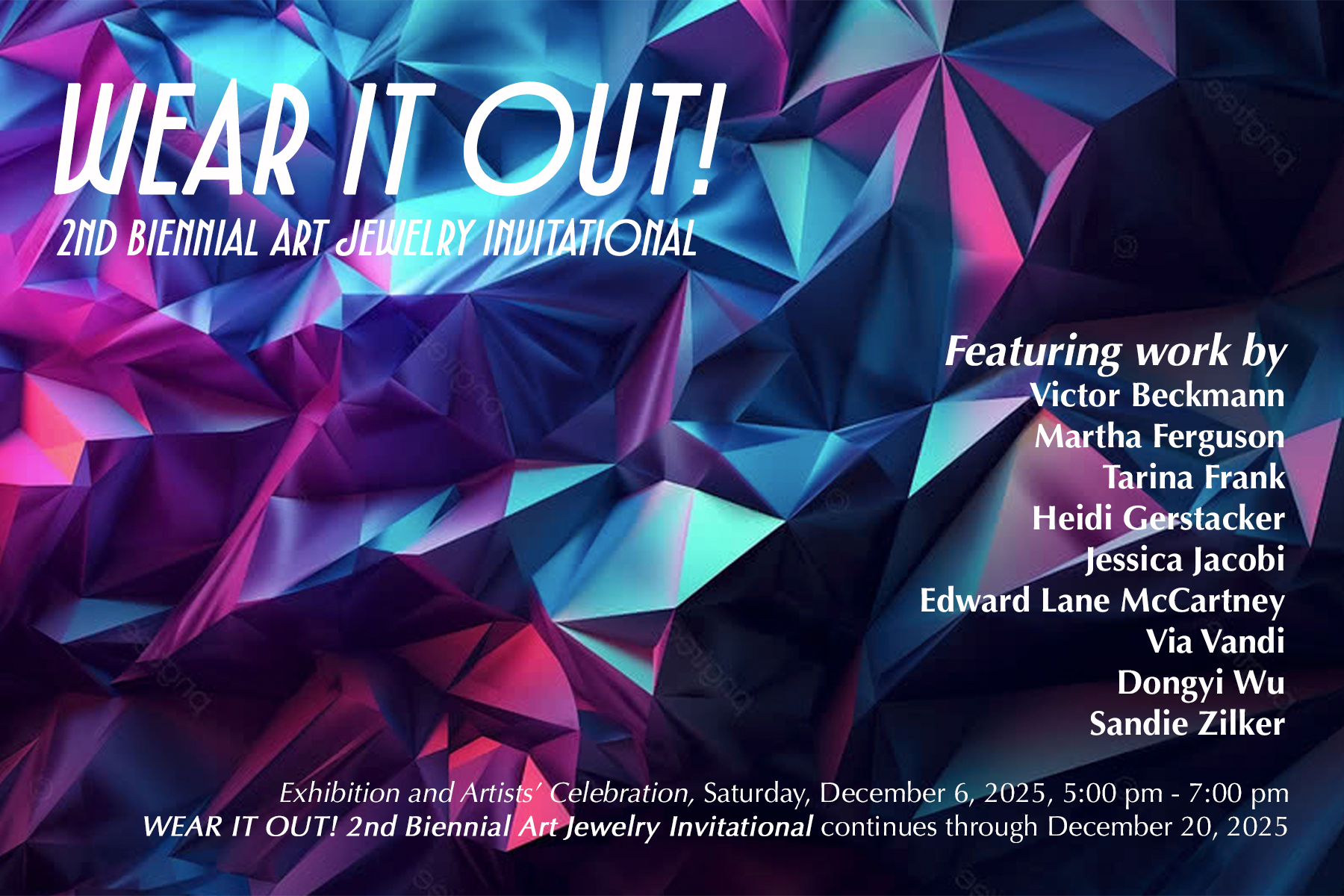 WEAR IT OUT!
2ND BIENNIAL ART JEWELRY INVITATIONAL

Featuring work by
Victor Beckmann
Martha Ferguson
Tarina Frank
Heidi Gerstacker
Jessica Jacobi
Edward Lane McCartney
Via Vandi
Dongyi Wu
Sandie Zilker

Exhibition and Artists' Celebration, Saturday, December 6, 2025, 5:00 pm - 7:00 pm
WEAR IT OUT! 2nd Biennial Art Jewelry Invitational continues through December 20, 2025